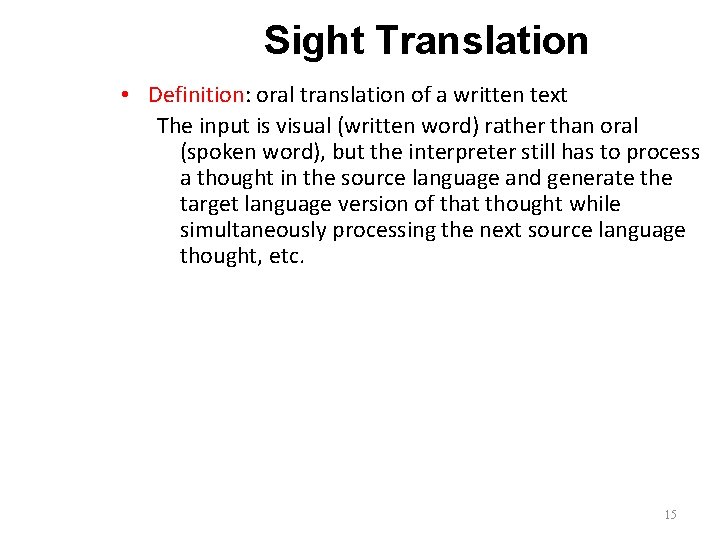 Sight Translation

• Definition: oral translation of a written text

The input is visual (written word) rather than oral (spoken word), but the interpreter still has to process a thought in the source language and generate the target language version of that thought while simultaneously processing the next source language thought, etc.

15